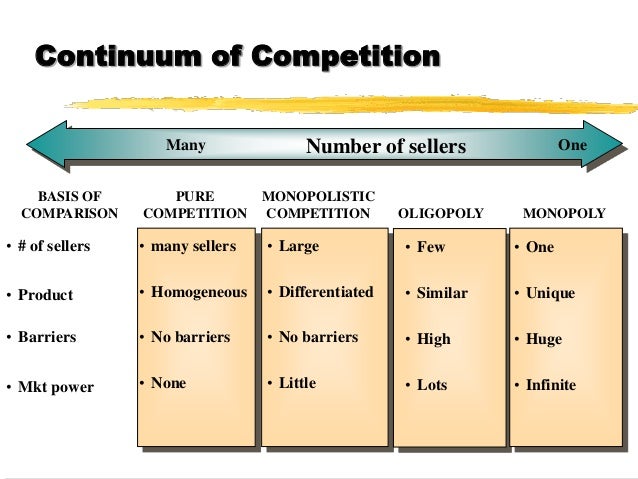 Continuum of Competition

Many Number of sellers One

| BASIS OF COMPARISON | PURE COMPETITION | MONOPOLISTIC COMPETITION | OLIGOPOLY | MONOPOLY |
|---|---|---|---|---|
| • # of sellers | • many sellers | • Large | • Few | • One |
| • Product | • Homogeneous | • Differentiated | • Similar | • Unique |
| • Barriers | • No barriers | • No barriers | • High | • Huge |
| • Mkt power | • None | • Little | • Lots | • Infinite |